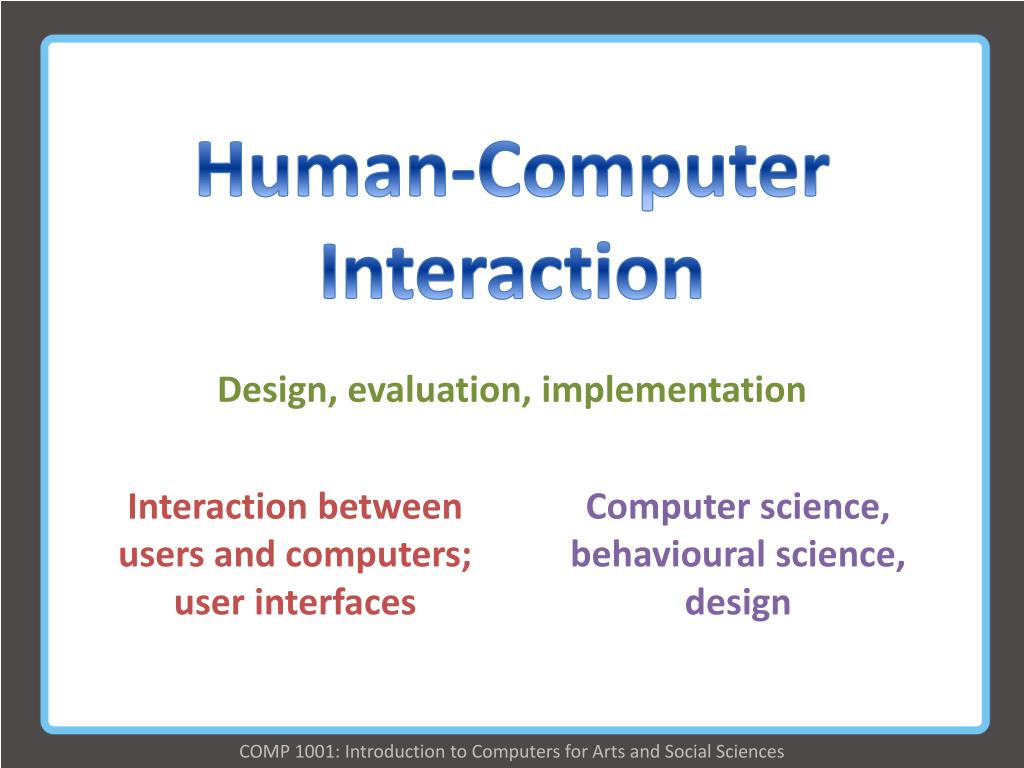 Human-Computer Interaction

Design, evaluation, implementation

Interaction between users and computers; user interfaces

Computer science, behavioural science, design

COMP 1001: Introduction to Computers for Arts and Social Sciences